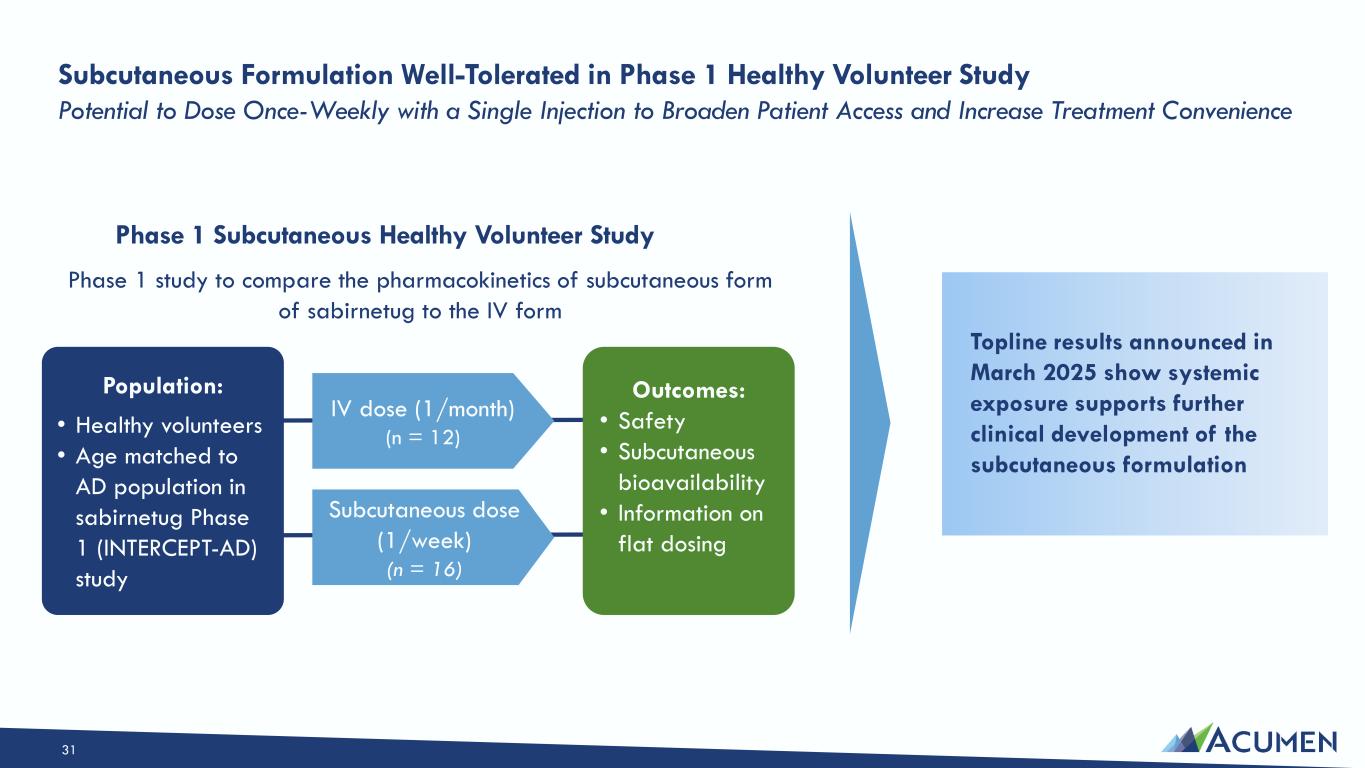 Subcutaneous Formulation Well-Tolerated in Phase 1 Healthy Volunteer Study

Potential to Dose Once-Weekly with a Single Injection to Broaden Patient Access and Increase Treatment Convenience

Phase 1 Subcutaneous Healthy Volunteer Study

Phase 1 study to compare the pharmacokinetics of subcutaneous form of sabirnetug to the IV form

Population:
• Healthy volunteers
• Age matched to AD population in sabirnetug Phase 1 (INTERCEPT-AD) study

IV dose (1/month)
(n = 12)

Subcutaneous dose (1/week)
(n = 16)

Outcomes:
• Safety
• Subcutaneous bioavailability
• Information on flat dosing

Topline results announced in March 2025 show systemic exposure supports further clinical development of the subcutaneous formulation

31

ACUMEN